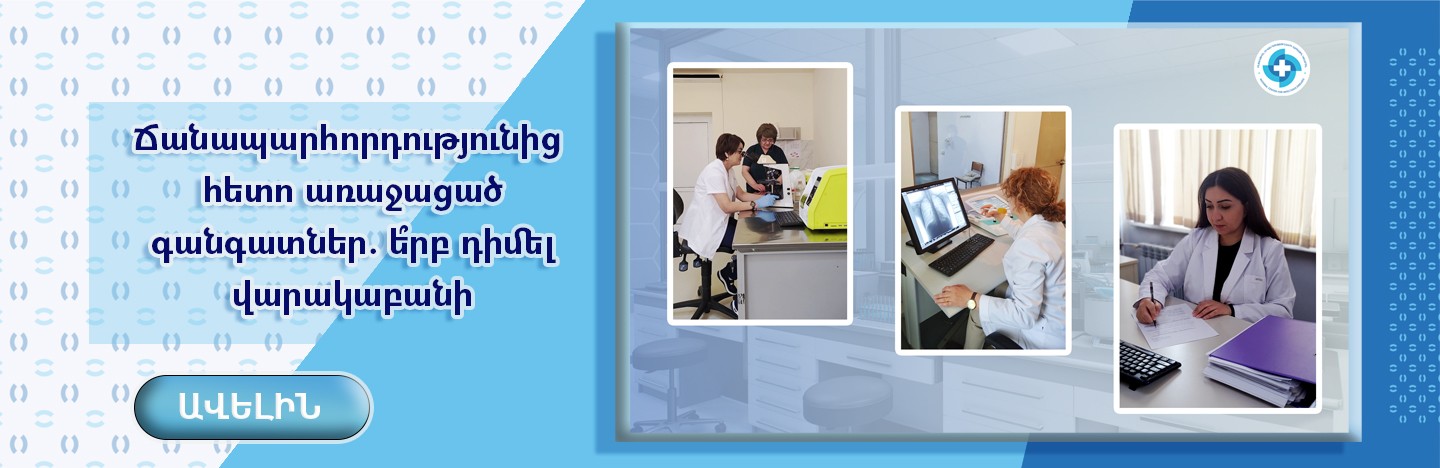 Ճանապարհորդությունից հետո առաջացած գանգատներ. երբ դիմել վարակաբանի

ԱՎԵԼԻՆ